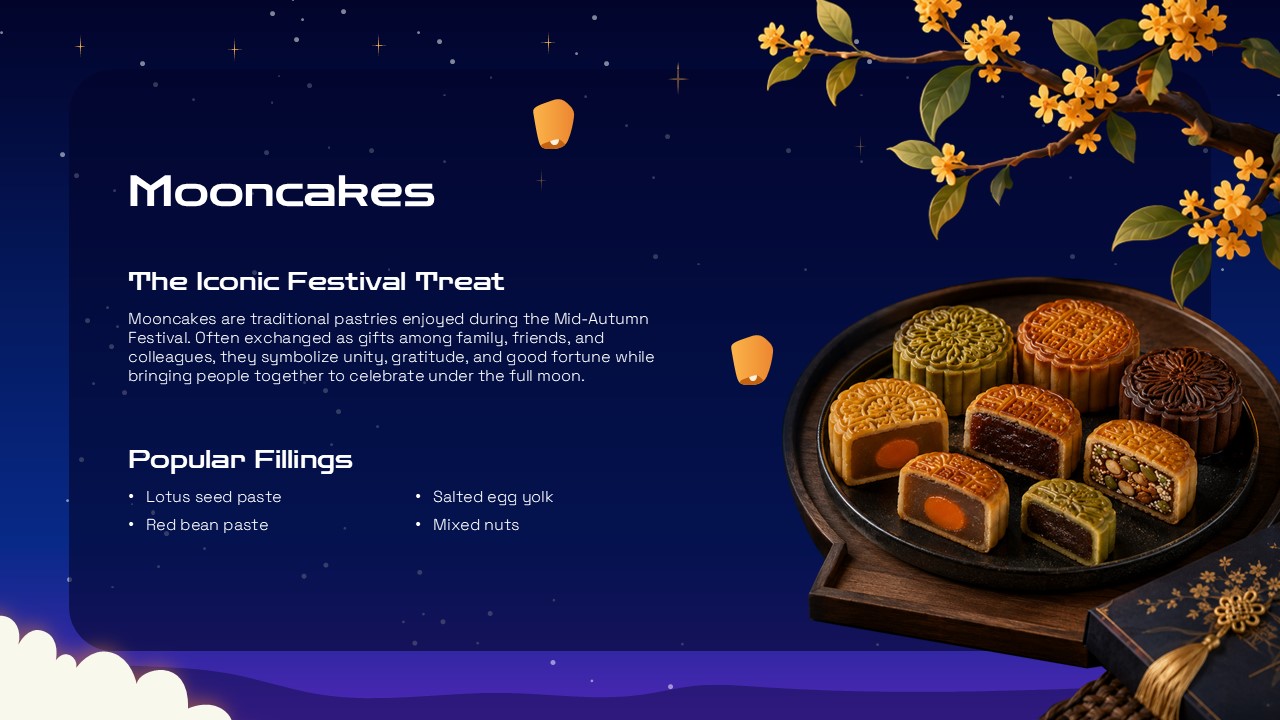 Mooncakes

The Iconic Festival Treat

Mooncakes are traditional pastries enjoyed during the Mid-Autumn Festival. Often exchanged as gifts among family, friends, and colleagues, they symbolize unity, gratitude, and good fortune while bringing people together to celebrate under the full moon.

Popular Fillings

• Lotus seed paste
• Red bean paste

• Salted egg yolk
• Mixed nuts